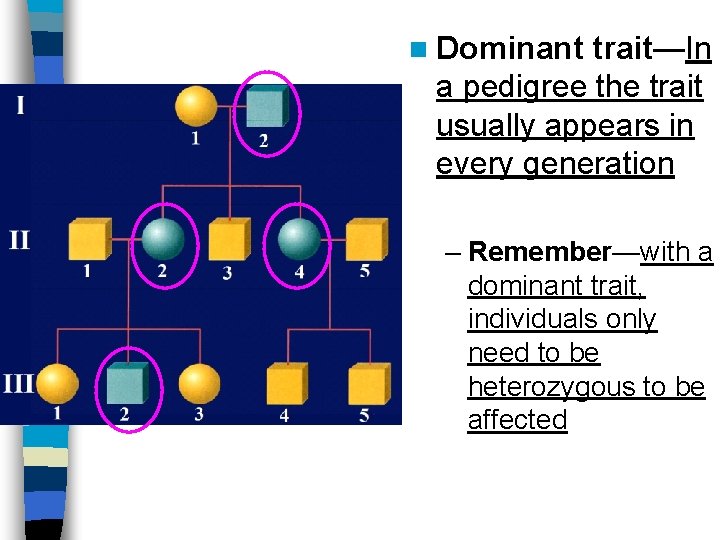 I
1
2
II
1
2
3
4
5
III
1
2
3
4
5

Dominant trait—In a pedigree the trait usually appears in every generation

– Remember—with a dominant trait, individuals only need to be heterozygous to be affected